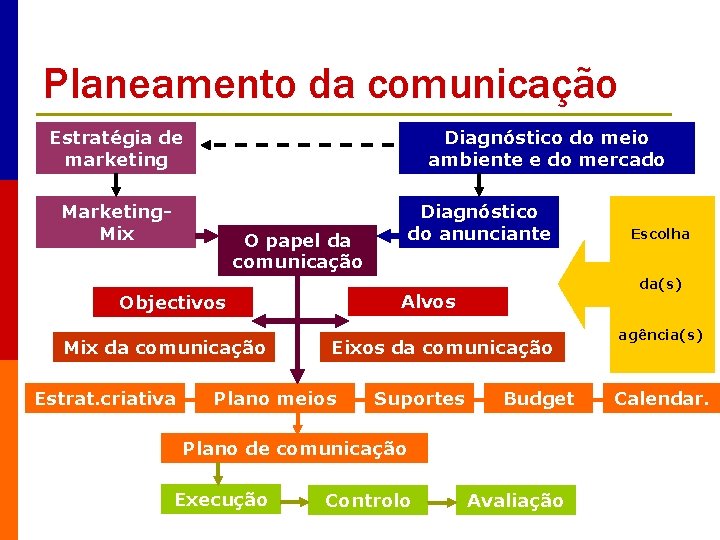 Planeamento da comunicação

Estratégia de marketing

Diagnóstico do meio ambiente e do mercado

Marketing-Mix

Diagnóstico do anunciante

O papel da comunicação

Escolha

da(s)

agência(s)

Objectivos

Alvos

Mix da comunicação

Eixos da comunicação

Estrat.criativa

Plano meios

Suportes

Budget

Calendar.

Plano de comunicação

Execução

Controlo

Avaliação